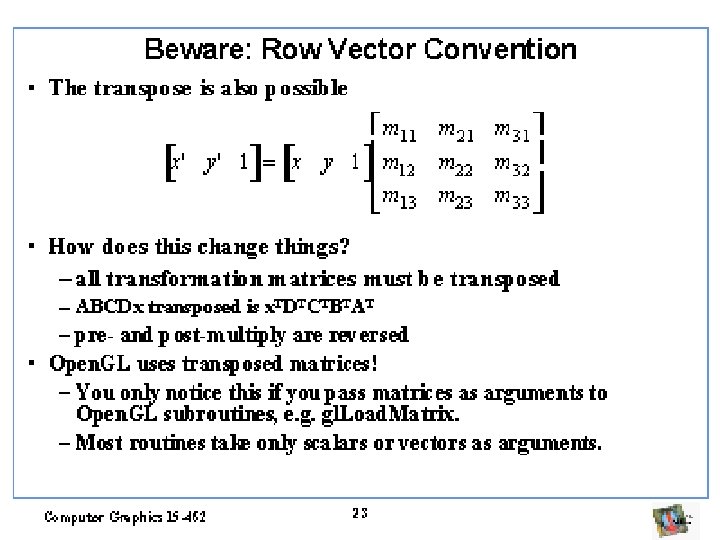 Beware: Row Vector Convention

• The transpose is also possible

$\begin{bmatrix} x' & y' & 1 \end{bmatrix} = \begin{bmatrix} x & y & 1 \end{bmatrix} \begin{bmatrix} m_{11} & m_{21} & m_{31} \\ m_{12} & m_{22} & m_{32} \\ m_{13} & m_{23} & m_{33} \end{bmatrix}$

• How does this change things?
– all transformation matrices must be transposed
– ABCDx transposed is $x^T D^T C^T B^T A^T$
– pre- and post-multiply are reversed

• OpenGL uses transposed matrices!
– You only notice this if you pass matrices as arguments to OpenGL subroutines, e.g. glLoadMatrix.
– Most routines take only scalars or vectors as arguments.

Computer Graphics 15-462

23